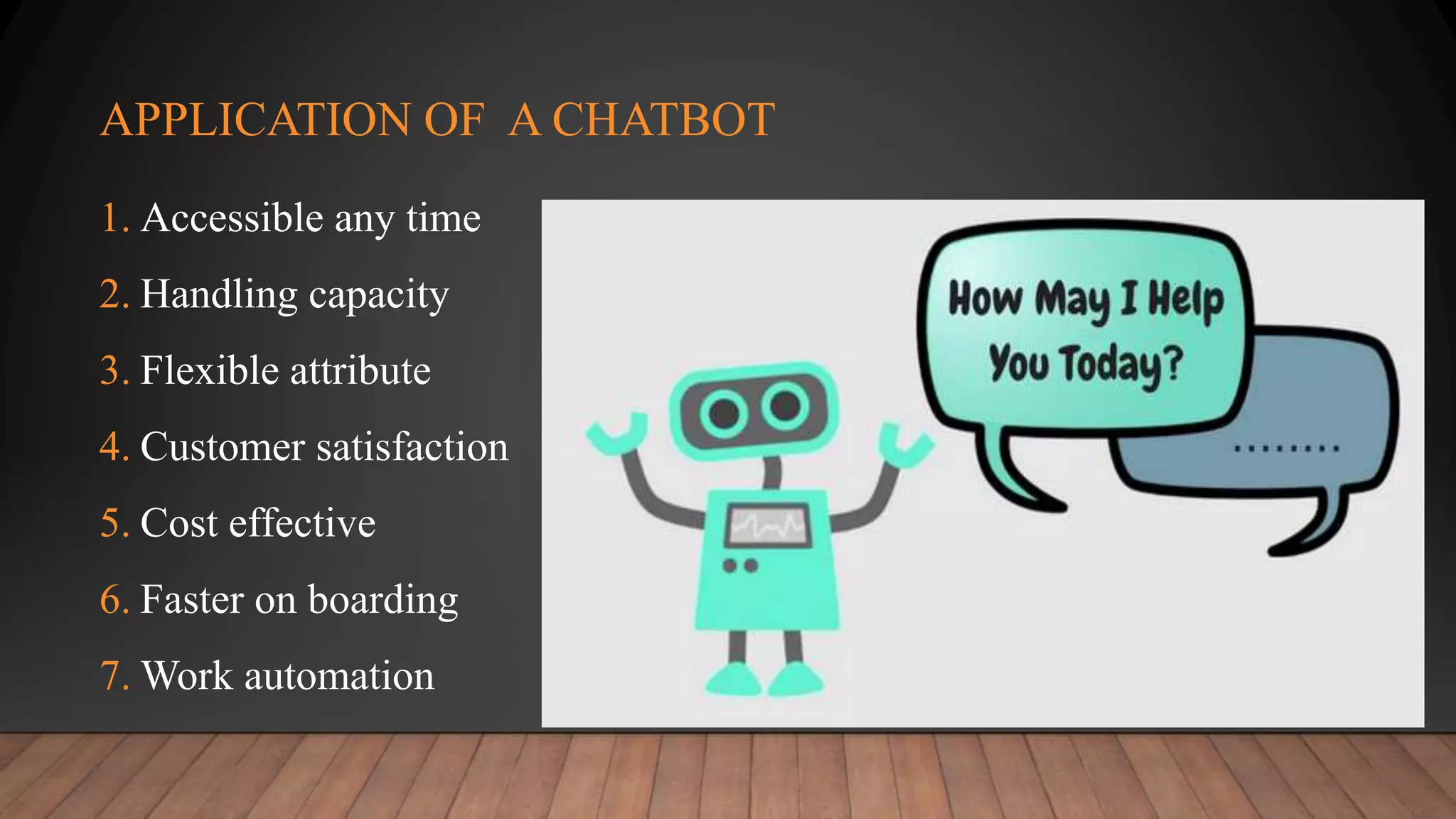 APPLICATION OF A CHATBOT

1. Accessible any time
2. Handling capacity
3. Flexible attribute
4. Customer satisfaction
5. Cost effective
6. Faster on boarding
7. Work automation

How May I Help You Today?

........